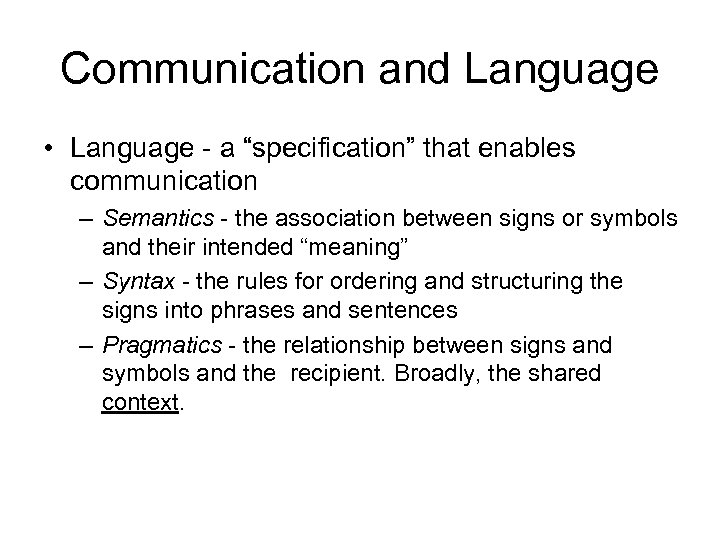 Communication and Language

• Language - a “specification” that enables communication

– Semantics - the association between signs or symbols and their intended “meaning”

– Syntax - the rules for ordering and structuring the signs into phrases and sentences

– Pragmatics - the relationship between signs and symbols and the  recipient. Broadly, the shared context.